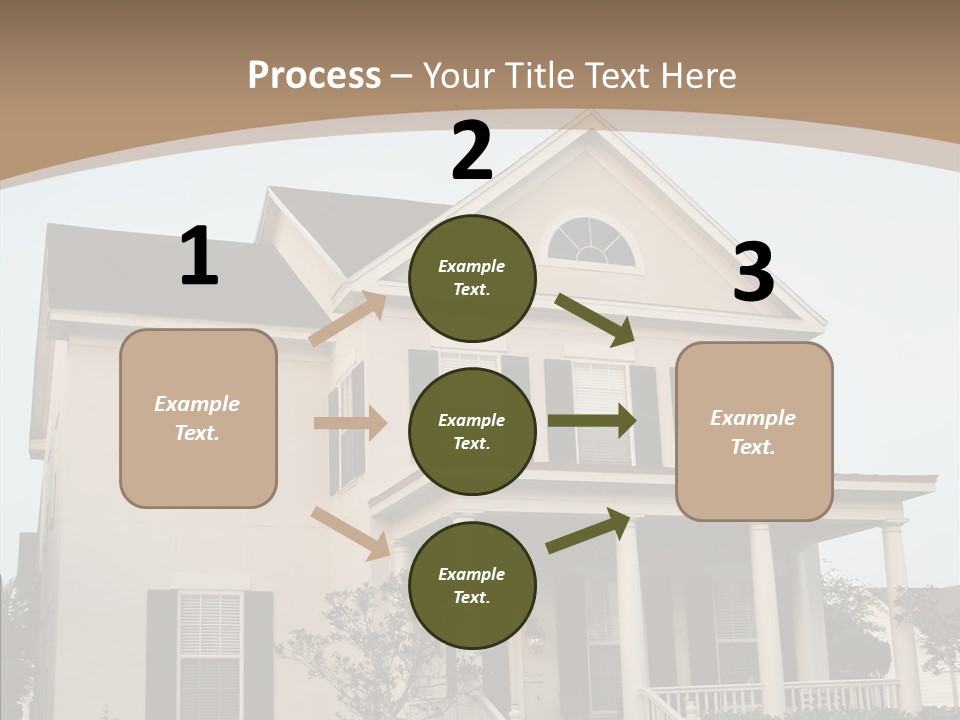 Process – Your Title Text Here

1

Example Text.

2

Example Text.

Example Text.

Example Text.

3

Example Text.